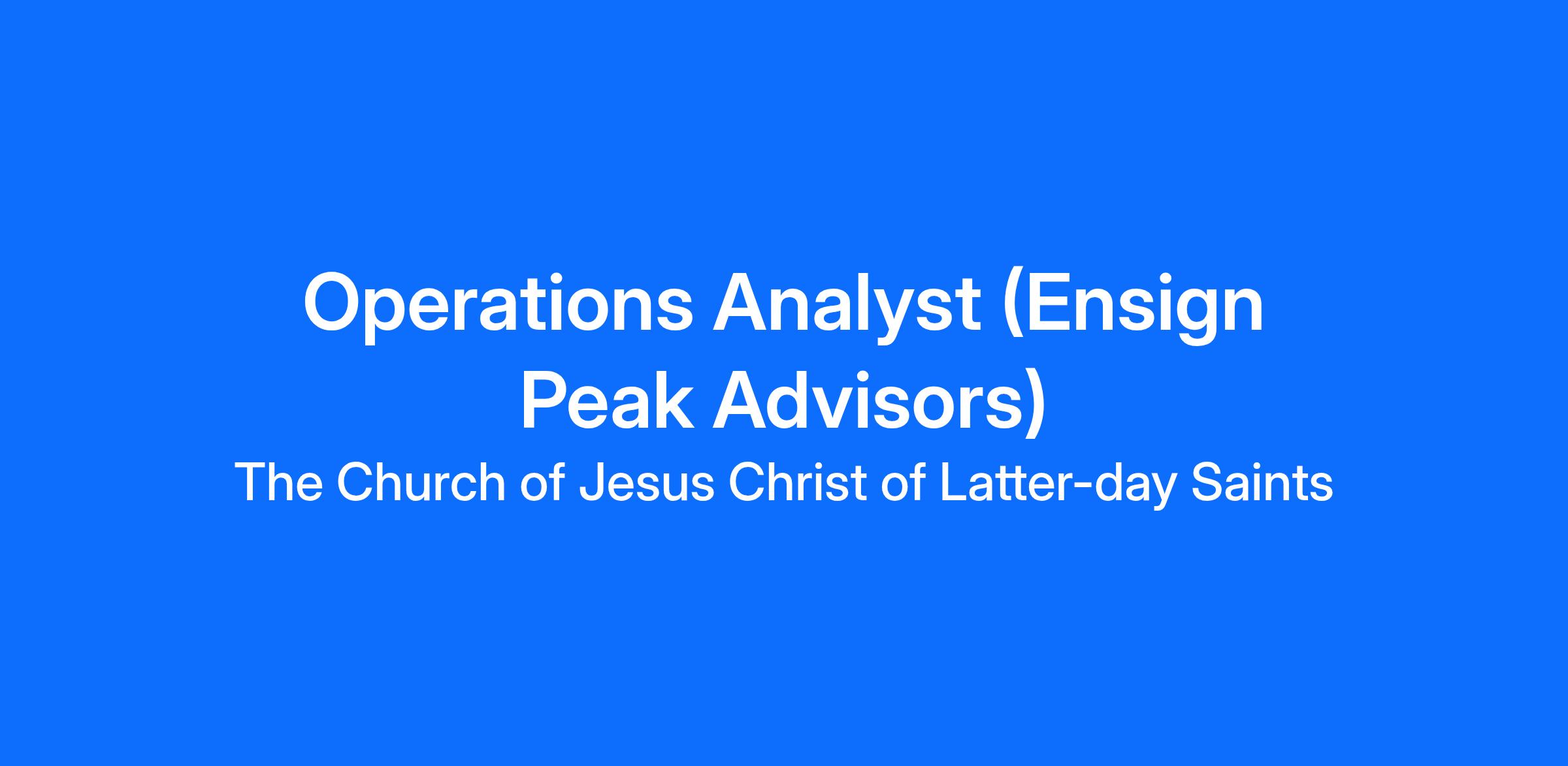 Operations Analyst (Ensign Peak Advisors)

The Church of Jesus Christ of Latter-day Saints